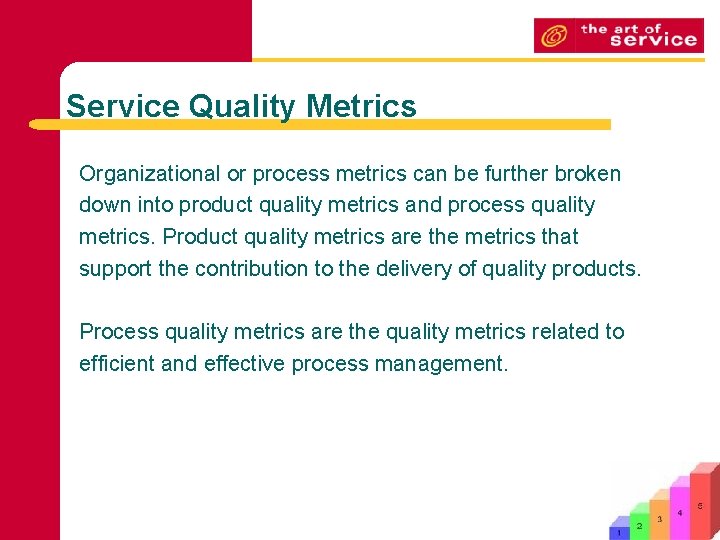 the art of service

Service Quality Metrics

Organizational or process metrics can be further broken down into product quality metrics and process quality metrics. Product quality metrics are the metrics that support the contribution to the delivery of quality products.

Process quality metrics are the quality metrics related to efficient and effective process management.

1 2 3 4 5